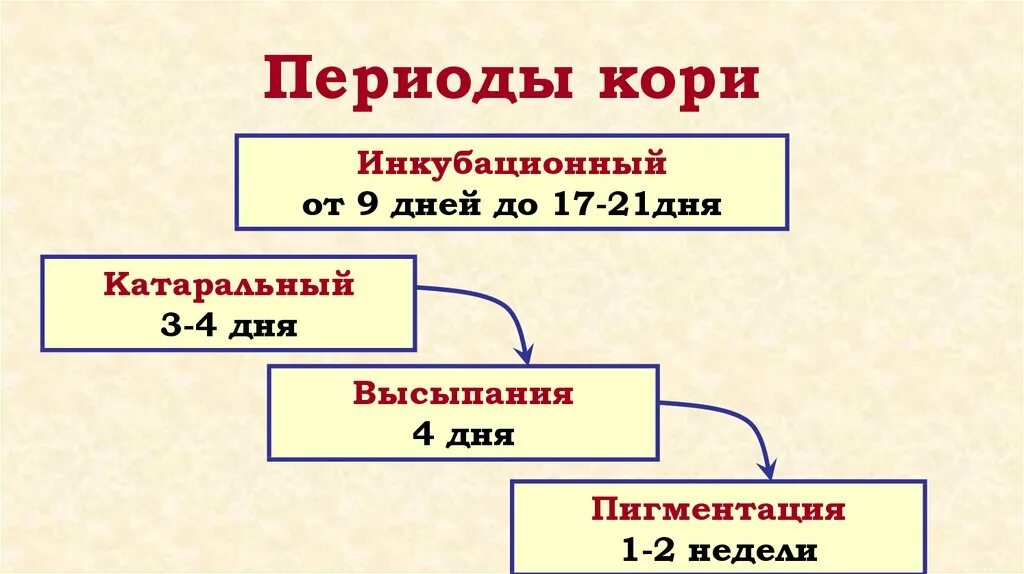 Периоды кори

Инкубационный
от 9 дней до 17-21дня

Катаральный
3-4 дня

Высыпания
4 дня

Пигментация
1-2 недели